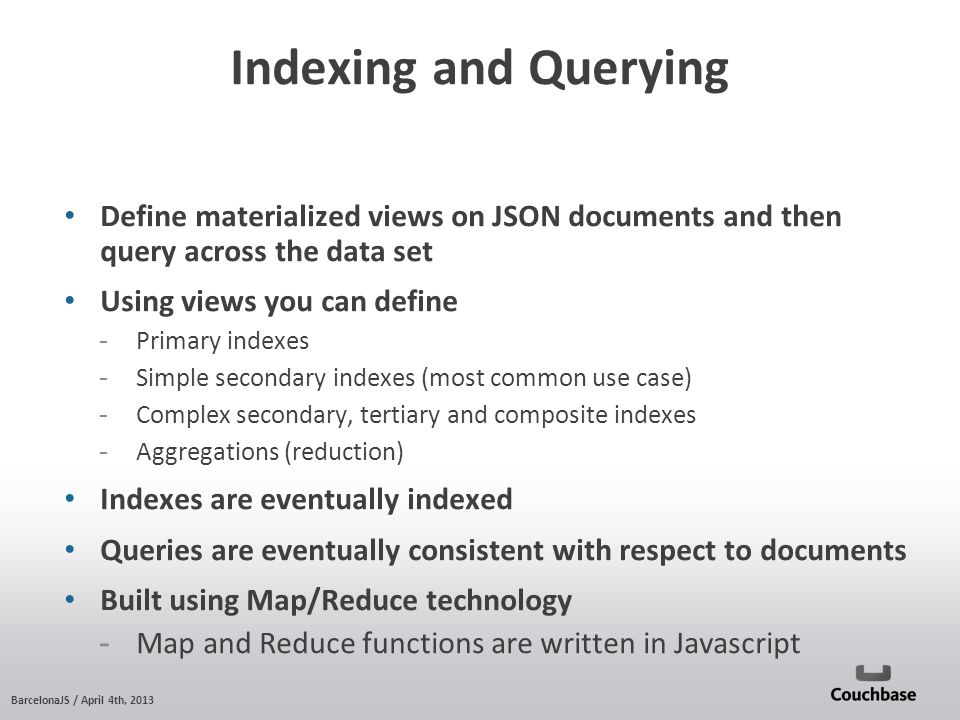 Indexing and Querying

• Define materialized views on JSON documents and then query across the data set

• Using views you can define
- Primary indexes
- Simple secondary indexes (most common use case)
- Complex secondary, tertiary and composite indexes
- Aggregations (reduction)

• Indexes are eventually indexed

• Queries are eventually consistent with respect to documents

• Built using Map/Reduce technology
- Map and Reduce functions are written in Javascript

BarcelonaJS / April 4th, 2013

Couchbase